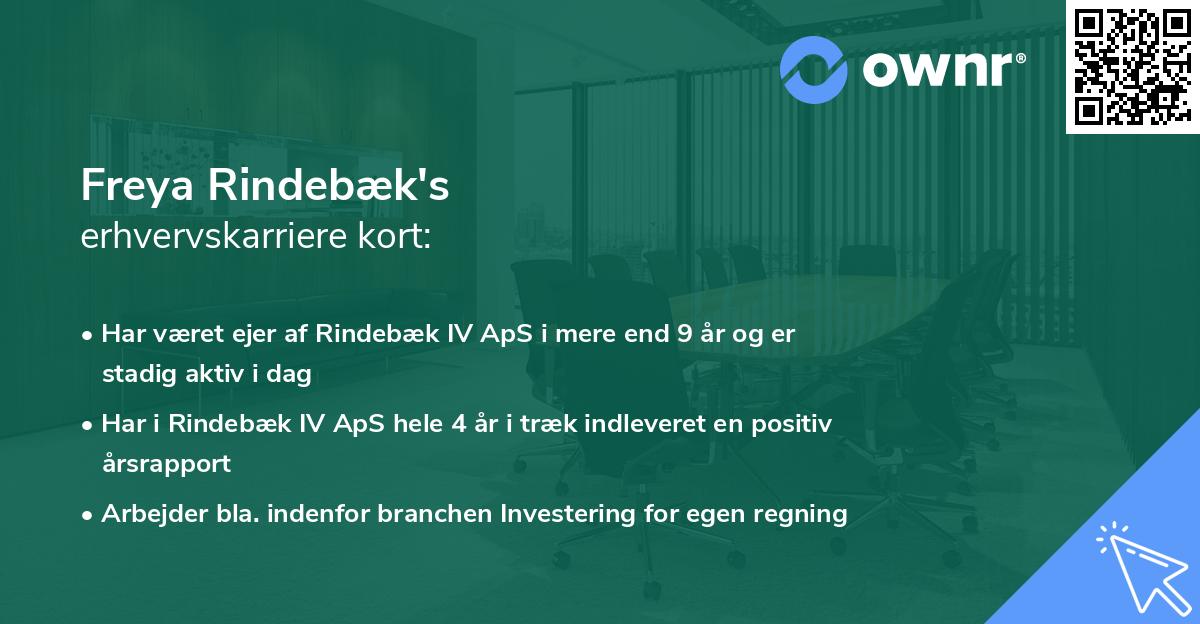 ownr®

Freya Rindebæk's
erhvervskarriere kort:

• Har været ejer af Rindebæk IV ApS i mere end 9 år og er stadig aktiv i dag

• Har i Rindebæk IV ApS hele 4 år i træk indleveret en positiv årsrapport

• Arbejder bla. indenfor branchen Investering for egen regning